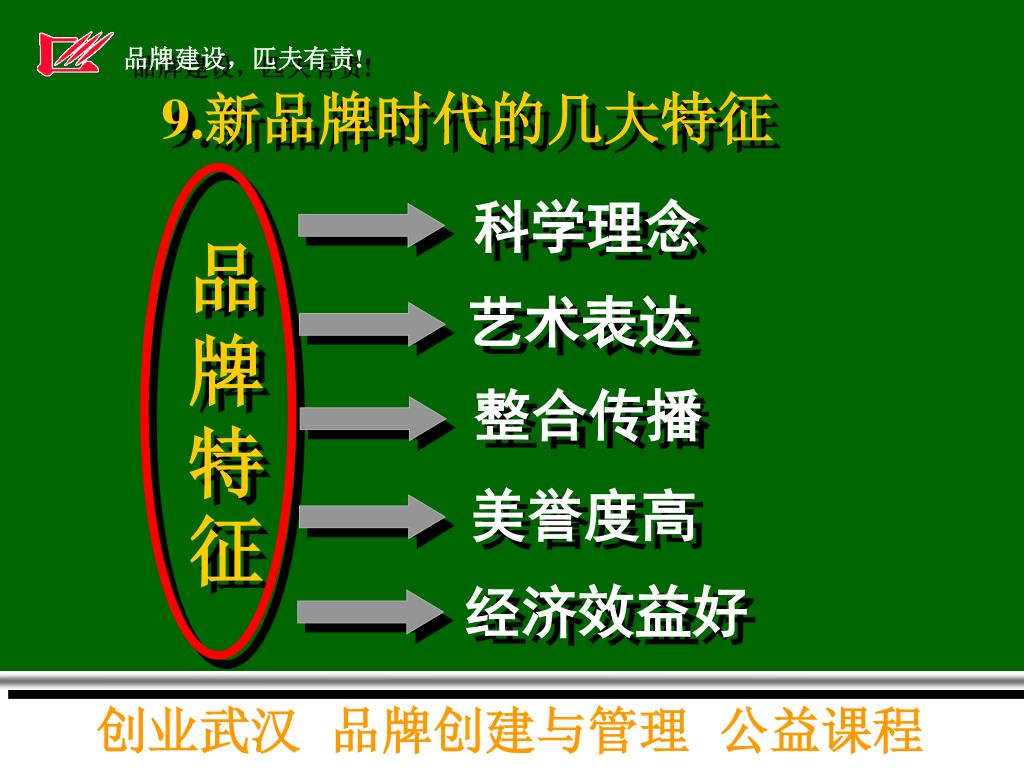 品牌建设，匹夫有责!

9.新品牌时代的几大特征

品牌特征

科学理念

艺术表达

整合传播

美誉度高

经济效益好

创业武汉 品牌创建与管理 公益课程